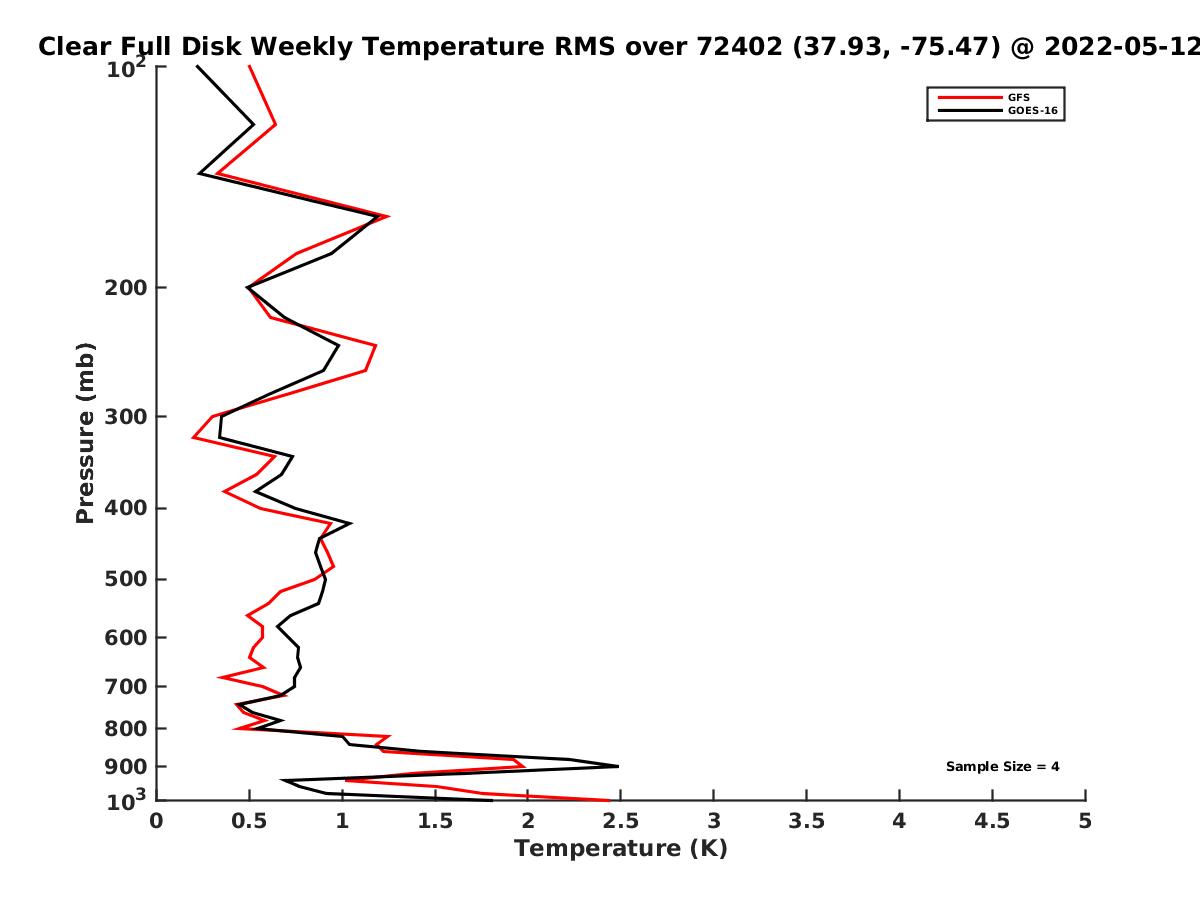 Clear Full Disk Weekly Temperature RMS over 72402 (37.93, -75.47) @ 2022-05-12

GFS
GOES-16

Pressure (mb)

$10^2$
200
300
400
500
600
700
800
900
$10^3$

Sample Size = 4

0 0.5 1 1.5 2 2.5 3 3.5 4 4.5 5

Temperature (K)